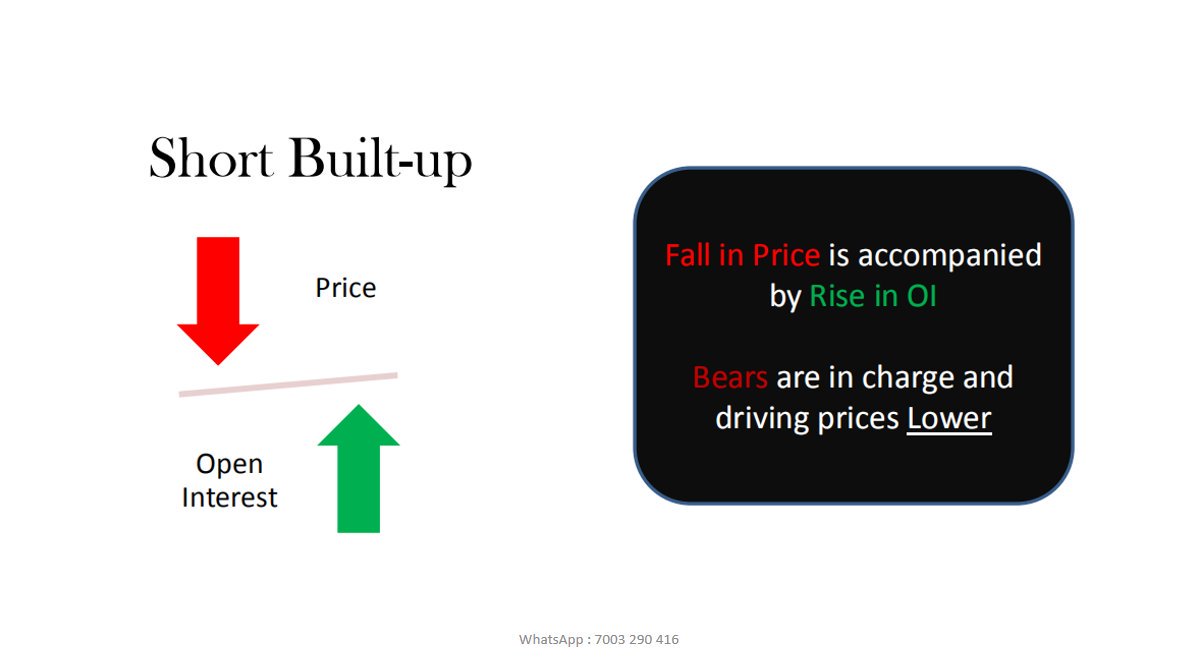 Short Built-up

Price

Open Interest

Fall in Price is accompanied by Rise in OI

Bears are in charge and driving prices Lower

WhatsApp : 7003 290 416